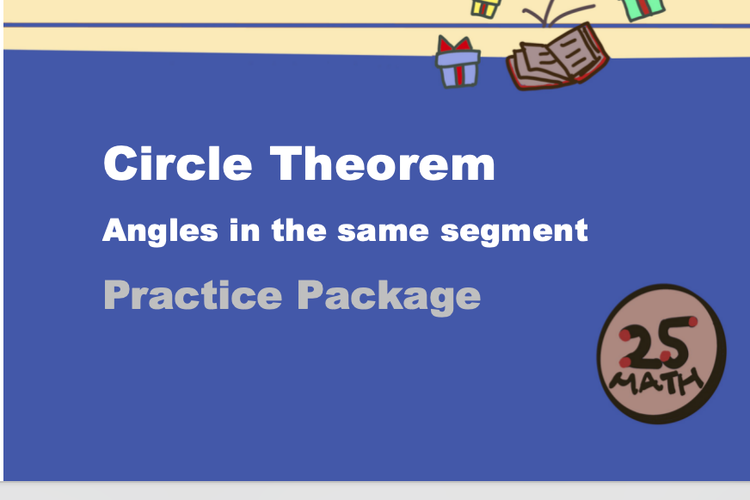 Circle Theorem

Angles in the same segment

Practice Package

25
MATH